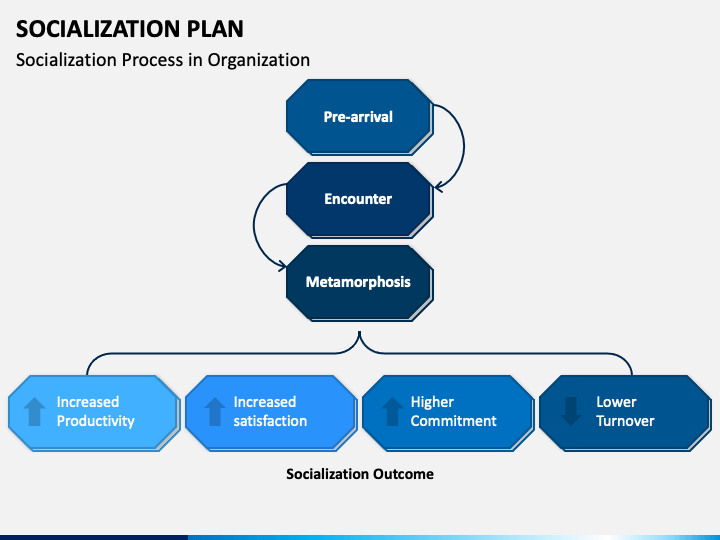 SOCIALIZATION PLAN

Socialization Process in Organization

Pre-arrival

Encounter

Metamorphosis

Increased Productivity

Increased satisfaction

Higher Commitment

Lower Turnover

Socialization Outcome